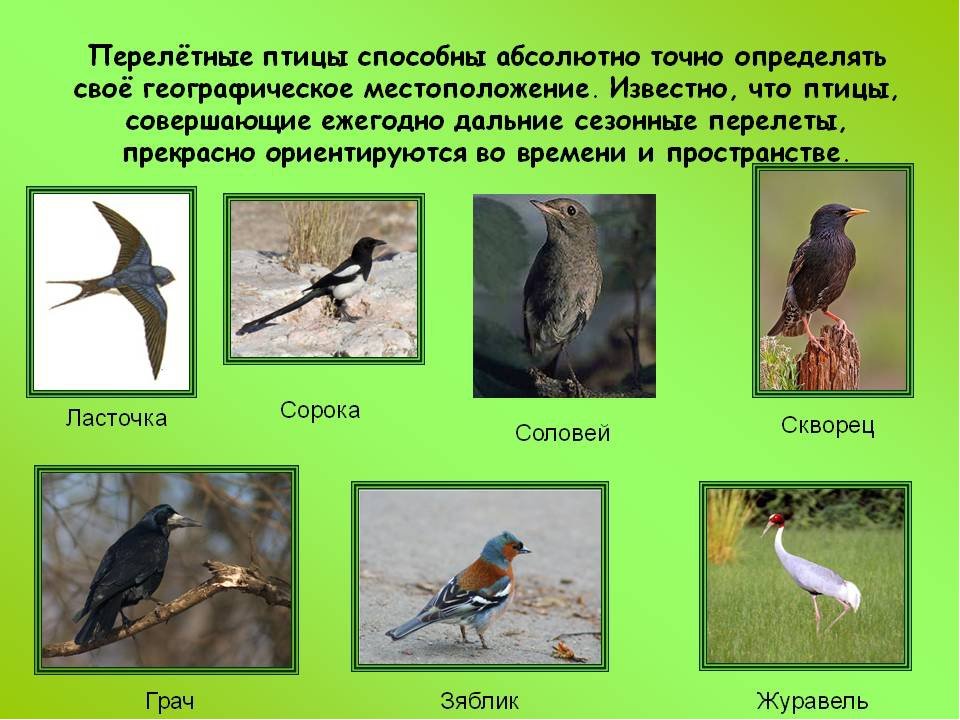 Перелётные птицы способны абсолютно точно определять своё географическое местоположение. Известно, что птицы, совершающие ежегодно дальние сезонные перелеты, прекрасно ориентируются во времени и пространстве.

Ласточка

Сорока

Соловей

Скворец

Грач

Зяблик

Журавель